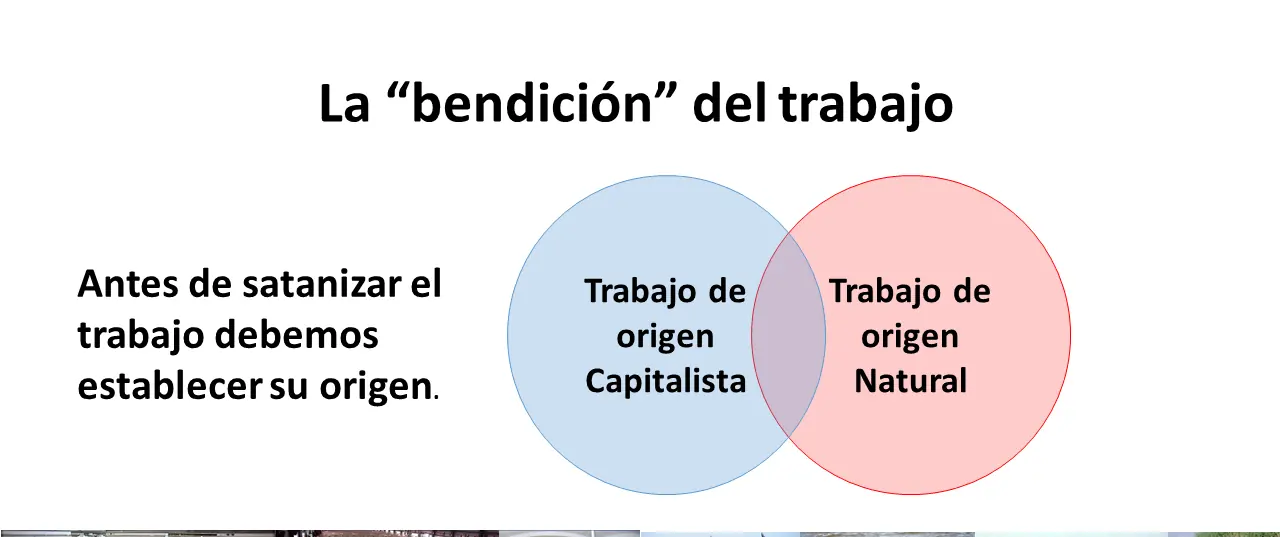 La “bendición” del trabajo

Antes de satanizar el trabajo debemos establecer su origen.

Trabajo de origen Capitalista

Trabajo de origen Natural